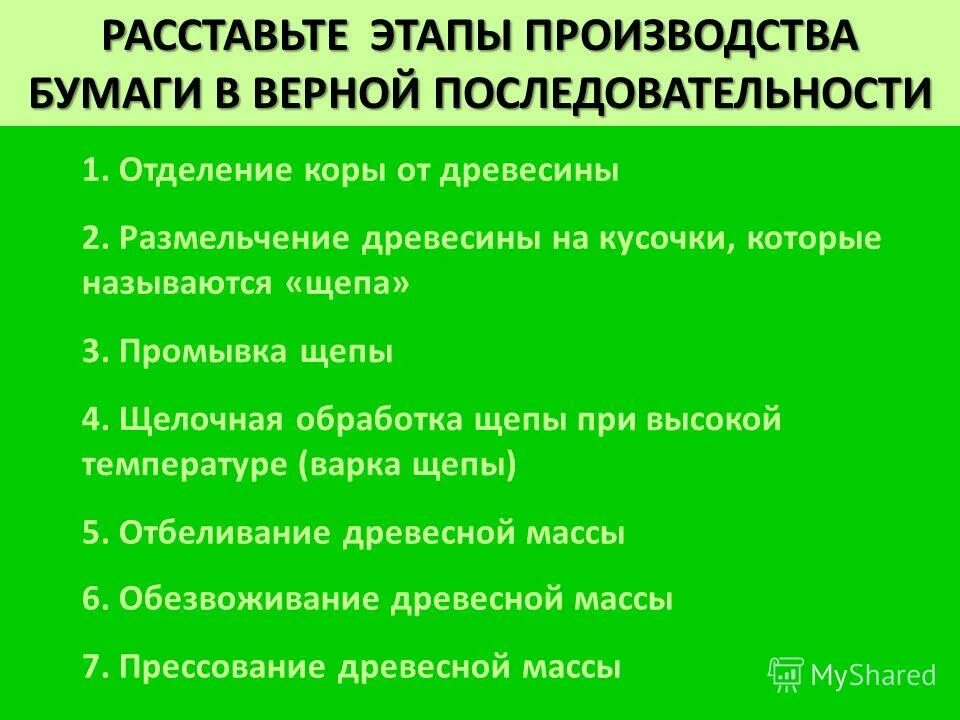 РАССТАВЬТЕ ЭТАПЫ ПРОИЗВОДСТВА БУМАГИ В ВЕРНОЙ ПОСЛЕДОВАТЕЛЬНОСТИ

1. Отделение коры от древесины

2. Размельчение древесины на кусочки, которые называются «щепа»

3. Промывка щепы

4. Щелочная обработка щепы при высокой температуре (варка щепы)

5. Отбеливание древесной массы

6. Обезвоживание древесной массы

7. Прессование древесной массы

MyShared